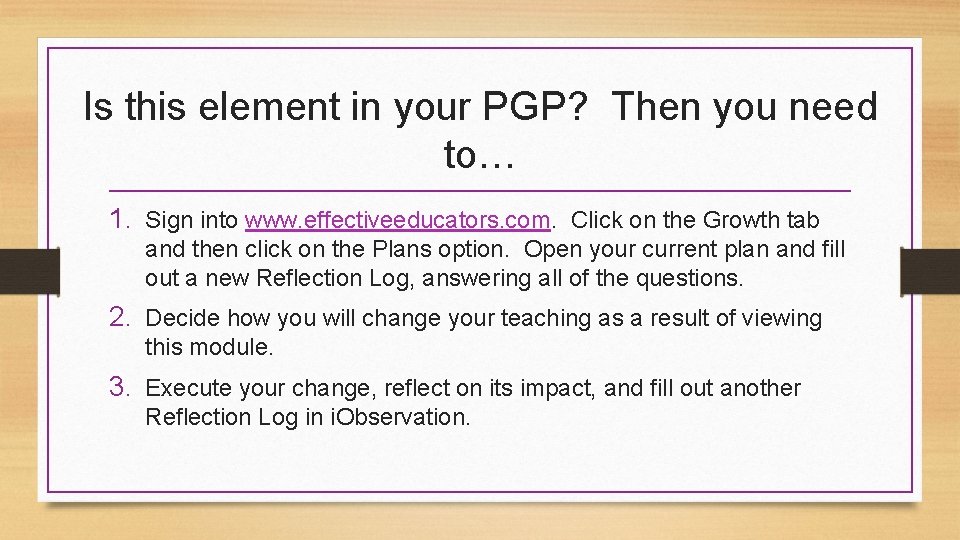 Is this element in your PGP? Then you need to…

1. Sign into www.effectiveeducators.com. Click on the Growth tab and then click on the Plans option. Open your current plan and fill out a new Reflection Log, answering all of the questions.
2. Decide how you will change your teaching as a result of viewing this module.
3. Execute your change, reflect on its impact, and fill out another Reflection Log in iObservation.